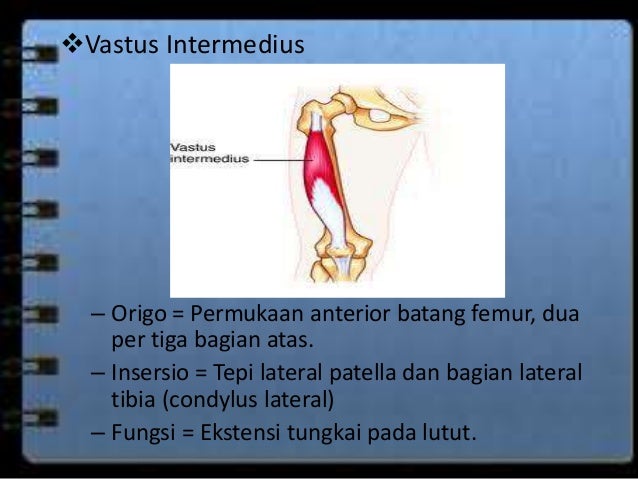 ❖Vastus Intermedius

Vastus intermedius

– Origo = Permukaan anterior batang femur, dua per tiga bagian atas.

– Insersio = Tepi lateral patella dan bagian lateral tibia (condylus lateral)

– Fungsi = Ekstensi tungkai pada lutut.